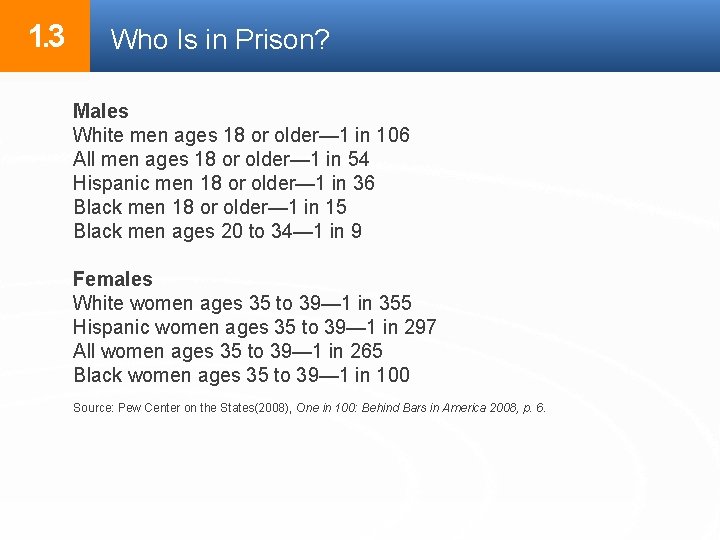 1.3 Who Is in Prison?

Males
White men ages 18 or older—1 in 106
All men ages 18 or older—1 in 54
Hispanic men 18 or older—1 in 36
Black men 18 or older—1 in 15
Black men ages 20 to 34—1 in 9

Females
White women ages 35 to 39—1 in 355
Hispanic women ages 35 to 39—1 in 297
All women ages 35 to 39—1 in 265
Black women ages 35 to 39—1 in 100

Source: Pew Center on the States(2008), One in 100: Behind Bars in America 2008, p. 6.